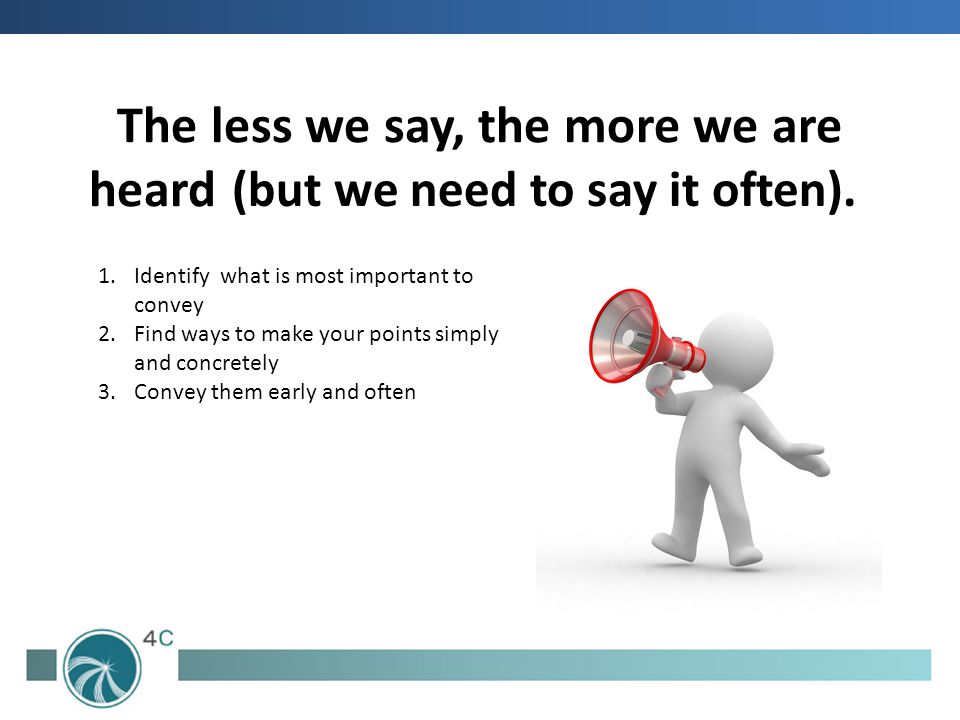 The less we say, the more we are heard (but we need to say it often).

1. Identify  what is most important to convey
2. Find ways to make your points simply and concretely
3. Convey them early and often

4C